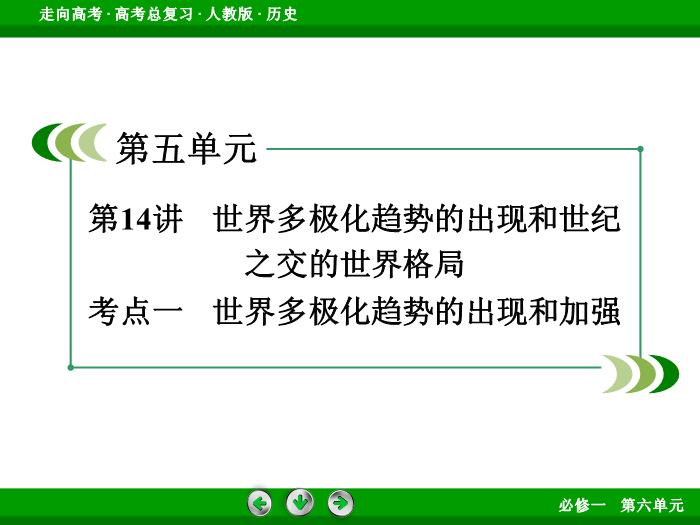 走向高考 · 高考总复习 · 人教版 · 历史

第五单元

第14讲　世界多极化趋势的出现和世纪之交的世界格局

考点一　世界多极化趋势的出现和加强

必修一　第六单元